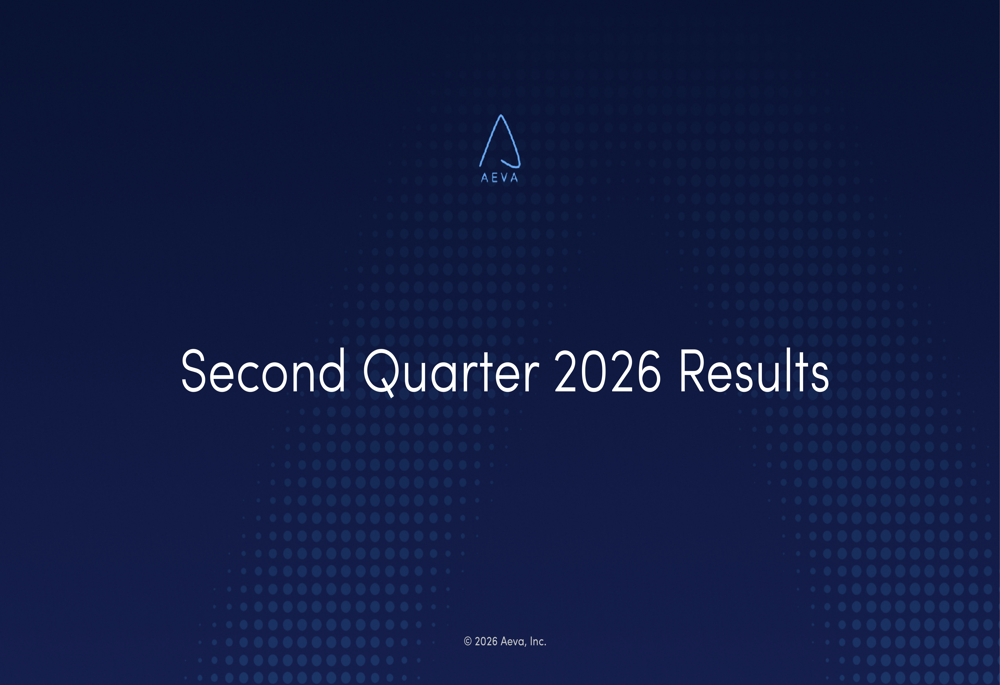 AEVA

Second Quarter 2026 Results

© 2026 Aeva, Inc.